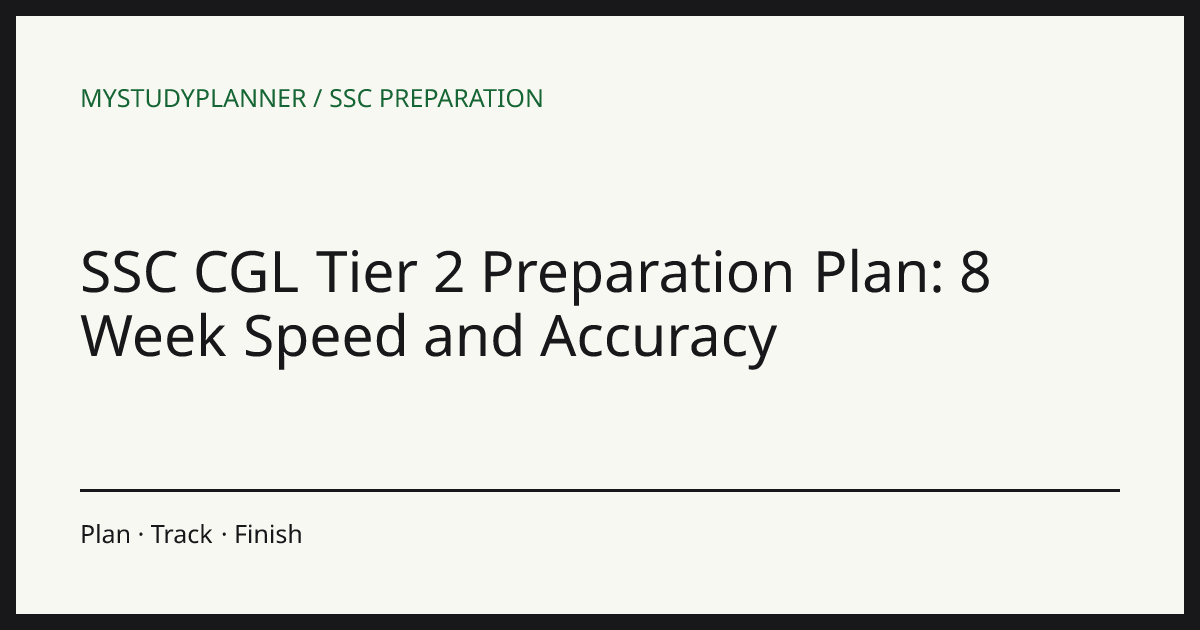 MYSTUDYPLANNER / SSC PREPARATION

SSC CGL Tier 2 Preparation Plan: 8 Week Speed and Accuracy

Plan · Track · Finish